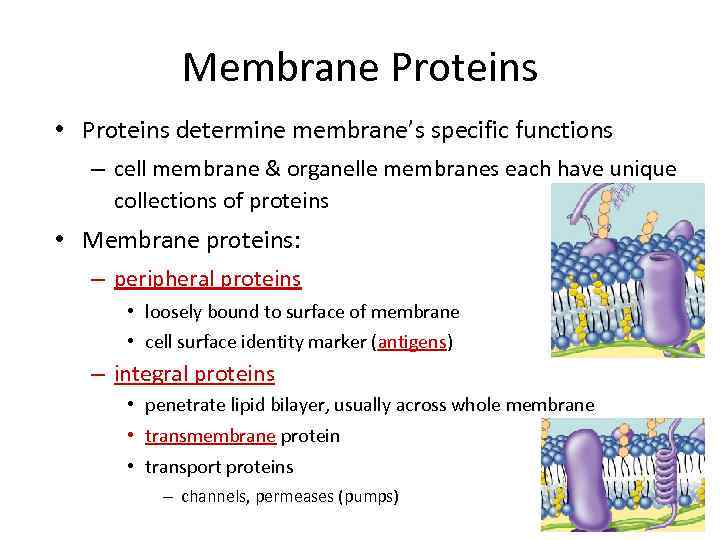 Membrane Proteins

• Proteins determine membrane's specific functions
  – cell membrane & organelle membranes each have unique collections of proteins
• Membrane proteins:
  – peripheral proteins
    • loosely bound to surface of membrane
    • cell surface identity marker (antigens)
  – integral proteins
    • penetrate lipid bilayer, usually across whole membrane
    • transmembrane protein
    • transport proteins
      – channels, permeases (pumps)